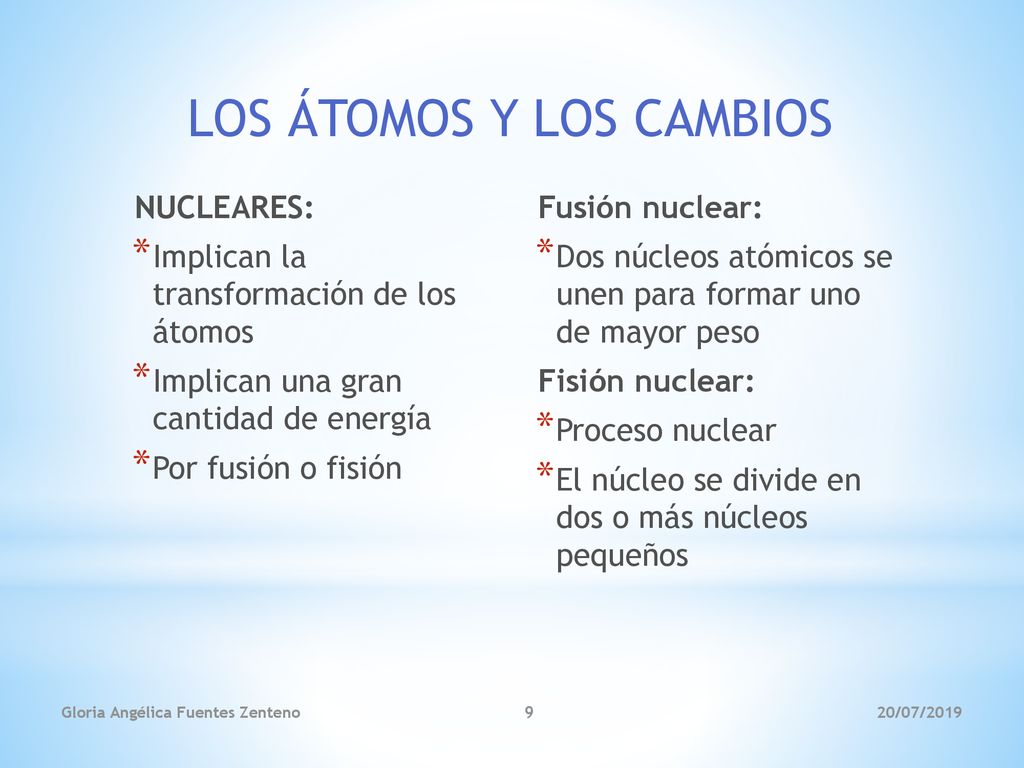 LOS ÁTOMOS Y LOS CAMBIOS

NUCLEARES:

*Implican la transformación de los átomos

*Implican una gran cantidad de energía

*Por fusión o fisión

Fusión nuclear:

*Dos núcleos atómicos se unen para formar uno de mayor peso

Fisión nuclear:

*Proceso nuclear

*El núcleo se divide en dos o más núcleos pequeños

Gloria Angélica Fuentes Zenteno

9

20/07/2019